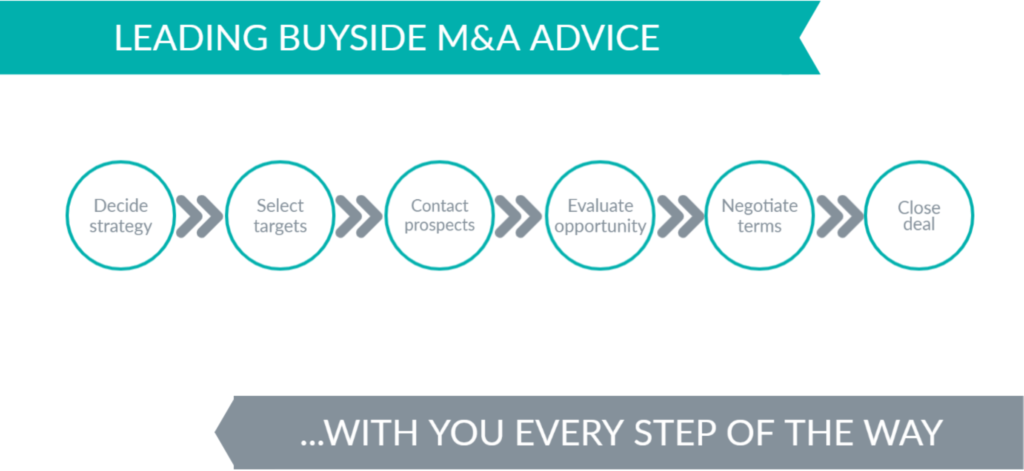 LEADING BUYSIDE M&A ADVICE

Decide strategy

Select targets

Contact prospects

Evaluate opportunity

Negotiate terms

Close deal

...WITH YOU EVERY STEP OF THE WAY